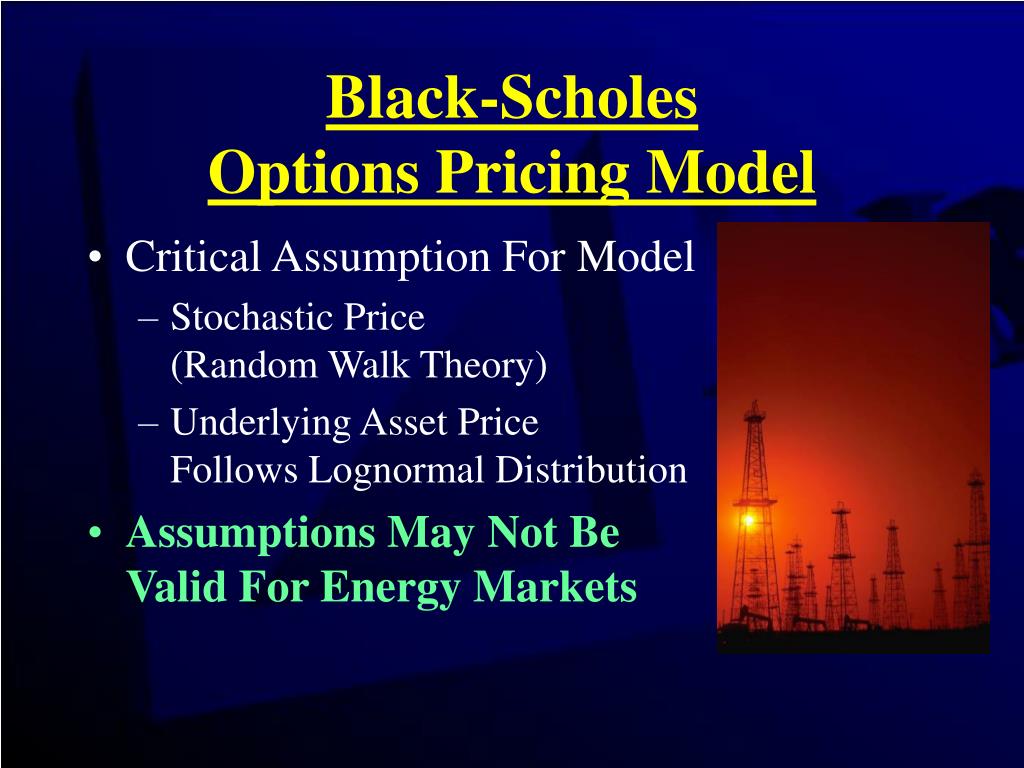 Black-Scholes
Options Pricing Model

• Critical Assumption For Model
– Stochastic Price (Random Walk Theory)
– Underlying Asset Price Follows Lognormal Distribution
• Assumptions May Not Be Valid For Energy Markets